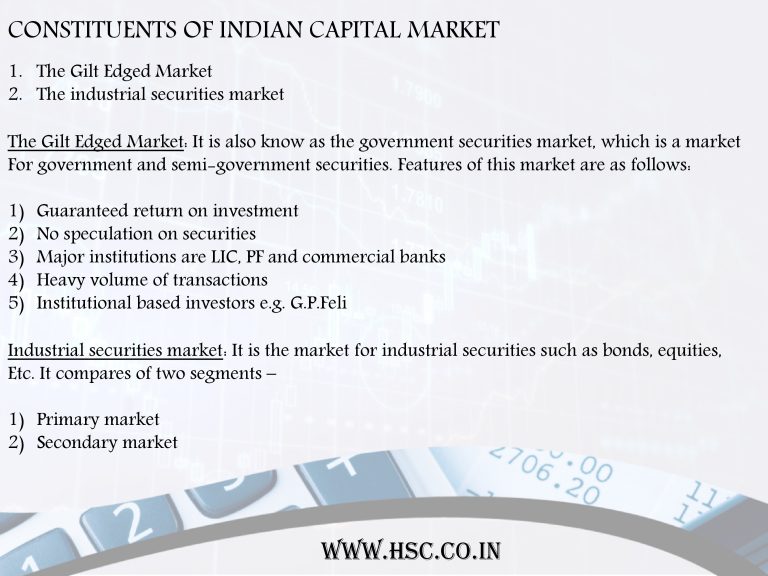 CONSTITUENTS OF INDIAN CAPITAL MARKET

1. The Gilt Edged Market
2. The industrial securities market

The Gilt Edged Market: It is also know as the government securities market, which is a market For government and semi-government securities. Features of this market are as follows:

1) Guaranteed return on investment
2) No speculation on securities
3) Major institutions are LIC, PF and commercial banks
4) Heavy volume of transactions
5) Institutional based investors e.g. G.P.Feli

Industrial securities market: It is the market for industrial securities such as bonds, equities, Etc. It compares of two segments –

1) Primary market
2) Secondary market

WWW.HSC.CO.IN